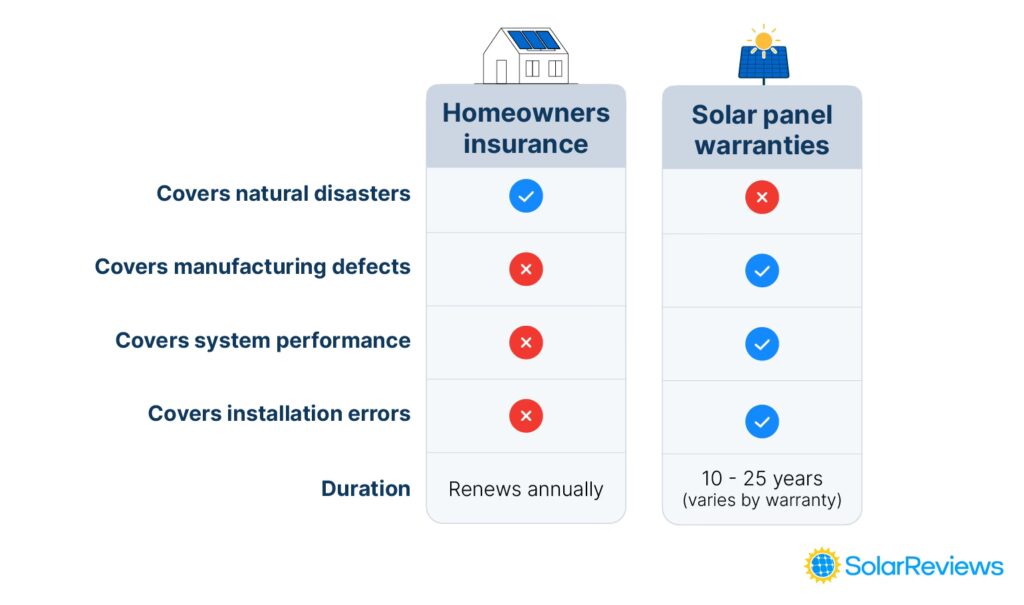 | | Homeowners insurance | Solar panel warranties |
|---|---|---|
| Covers natural disasters | ✓ | ✗ |
| Covers manufacturing defects | ✗ | ✓ |
| Covers system performance | ✗ | ✓ |
| Covers installation errors | ✗ | ✓ |
| Duration | Renews annually | 10 - 25 years (varies by warranty) |

SolarReviews